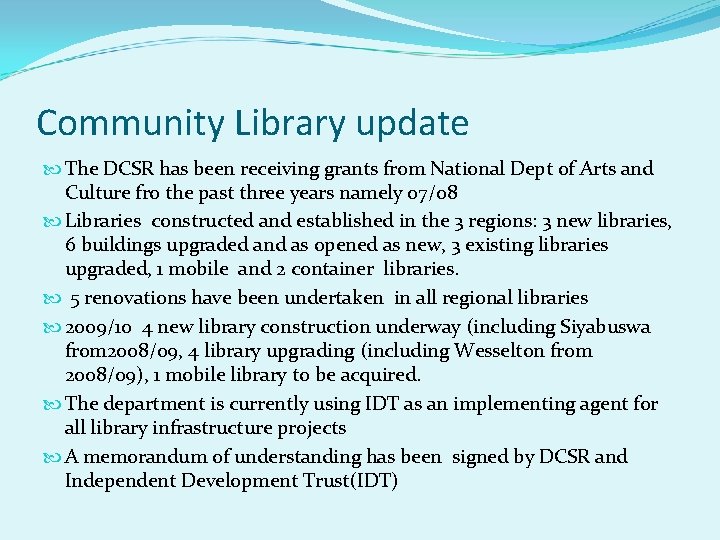 Community Library update

The DCSR has been receiving grants from National Dept of Arts and Culture fro the past three years namely 07/08

Libraries constructed and established in the 3 regions: 3 new libraries, 6 buildings upgraded and as opened as new, 3 existing libraries upgraded, 1 mobile and 2 container libraries.

5 renovations have been undertaken in all regional libraries

2009/10 4 new library construction underway (including Siyabuswa from2008/09, 4 library upgrading (including Wesselton from 2008/09), 1 mobile library to be acquired.

The department is currently using IDT as an implementing agent for all library infrastructure projects

A memorandum of understanding has been signed by DCSR and Independent Development Trust(IDT)